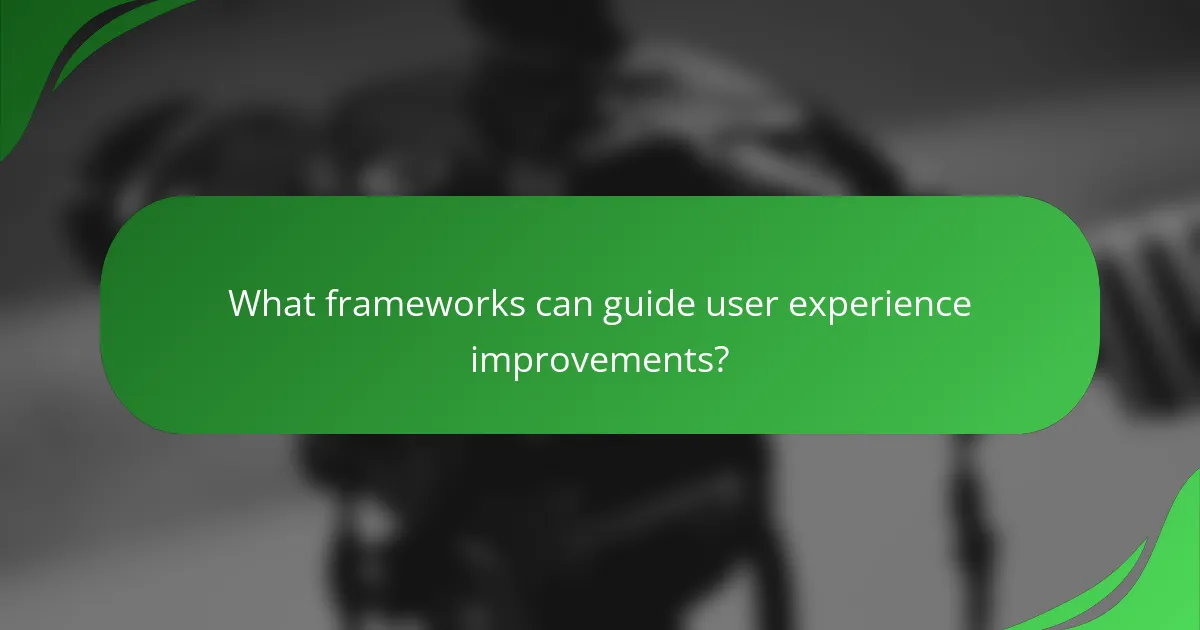 What frameworks can guide user experience improvements?